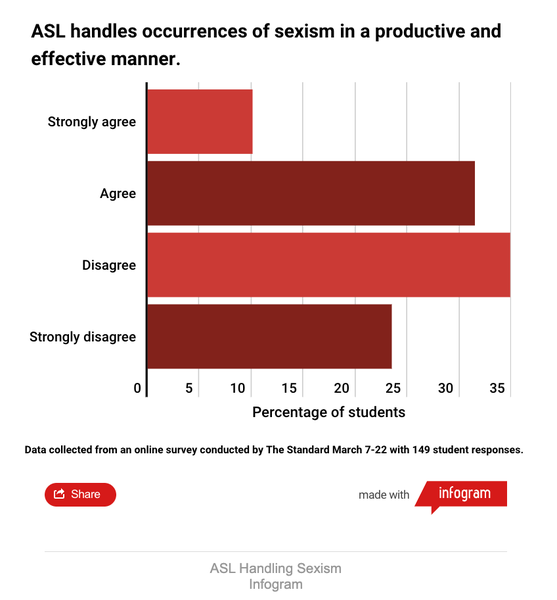 ASL handles occurrences of sexism in a productive and effective manner.

Strongly agree
Agree
Disagree
Strongly disagree

0 5 10 15 20 25 30 35

Percentage of students

Data collected from an online survey conducted by The Standard March 7-22 with 149 student responses.

Share

made with infogram

ASL Handling Sexism
Infogram